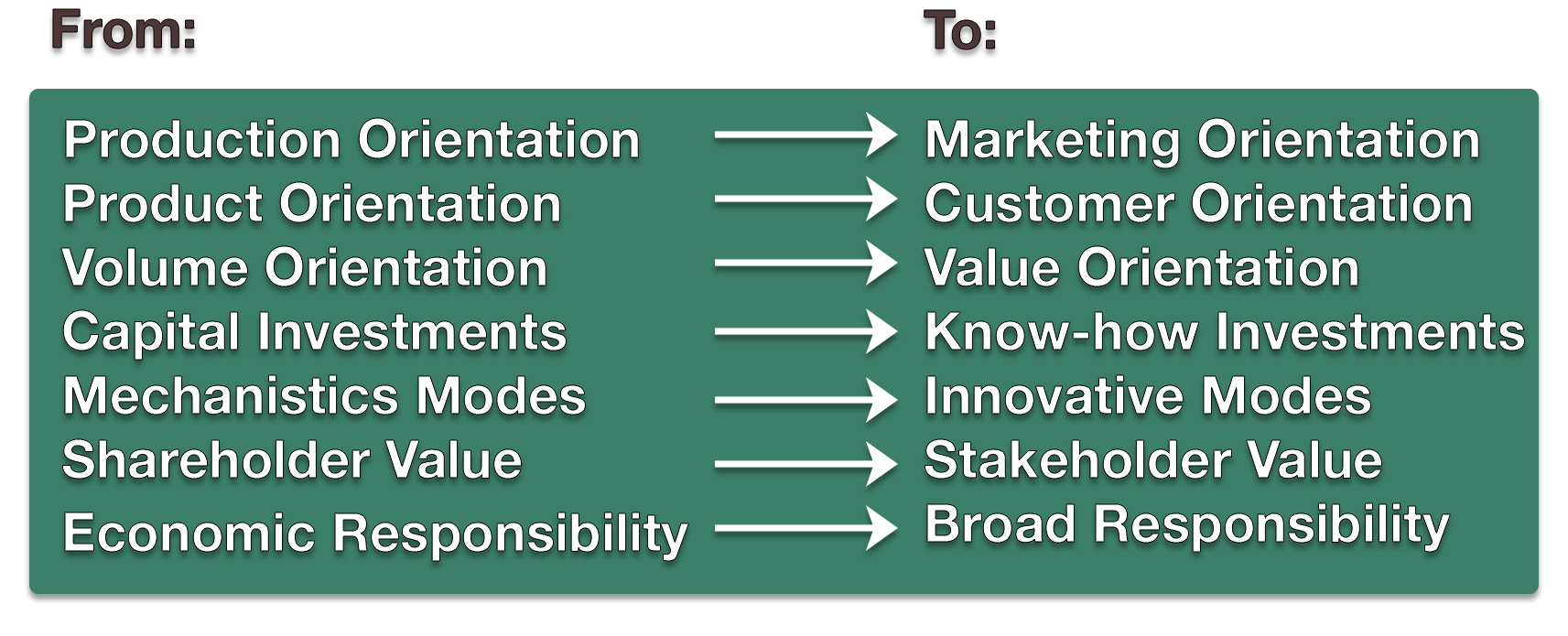 | From: | To: |
|---|---|
| Production Orientation | Marketing Orientation |
| Product Orientation | Customer Orientation |
| Volume Orientation | Value Orientation |
| Capital Investments | Know-how Investments |
| Mechanistics Modes | Innovative Modes |
| Shareholder Value | Stakeholder Value |
| Economic Responsibility | Broad Responsibility |